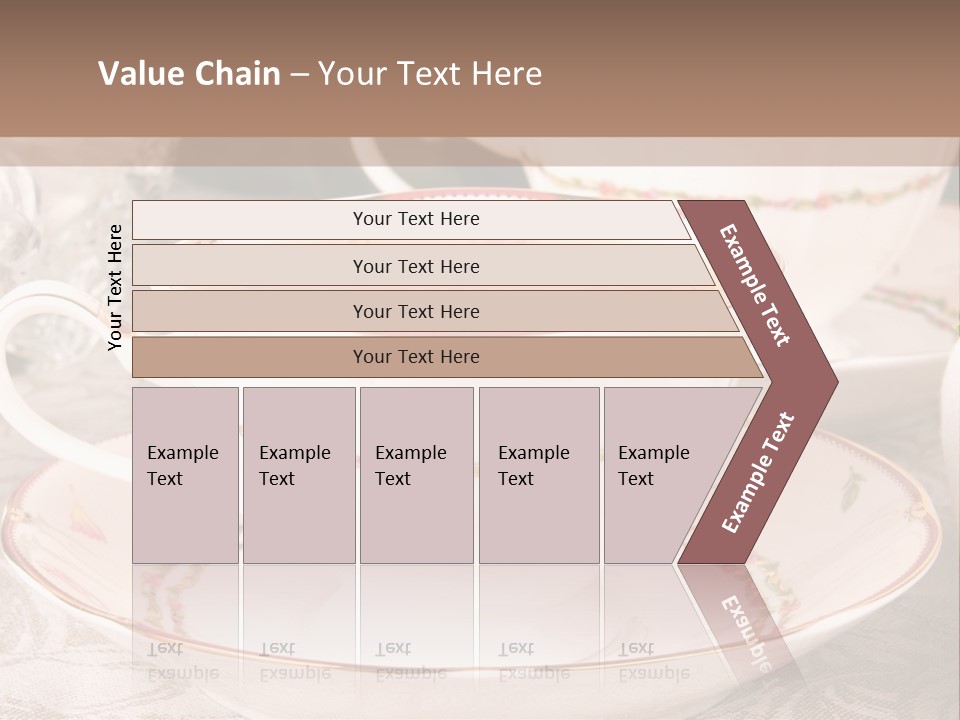 Value Chain – Your Text Here

Your Text Here

Your Text Here

Your Text Here

Your Text Here

Your Text Here

Example Text

Example Text

Example Text

Example Text

Example Text

Example Text

Example Text